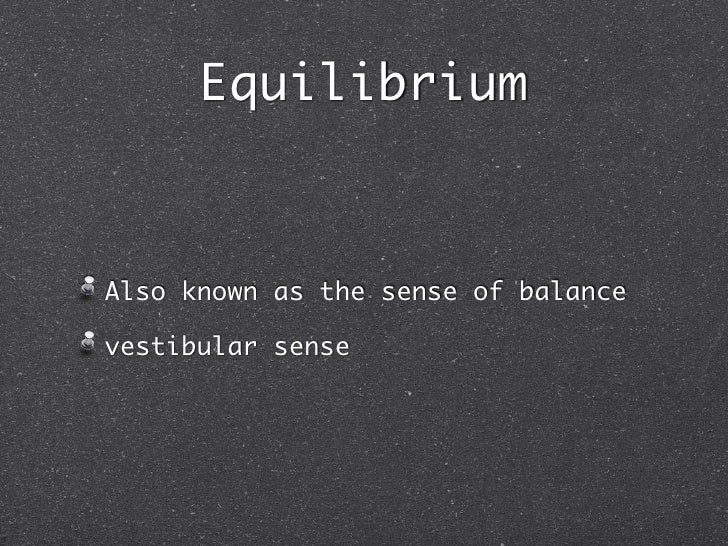 Equilibrium

Also known as the sense of balance

vestibular sense